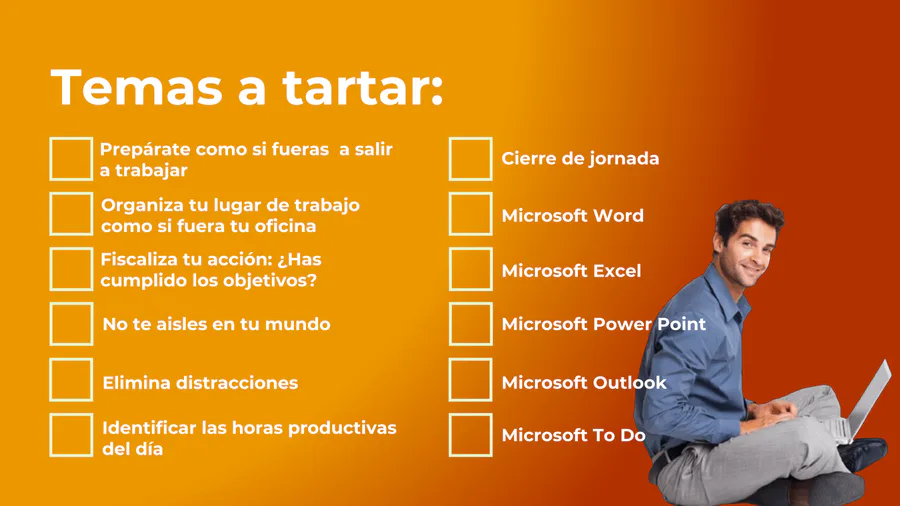 Temas a tartar:

Prepárate como si fueras  a salir a trabajar

Organiza tu lugar de trabajo como si fuera tu oficina

Fiscaliza tu acción: ¿Has cumplido los objetivos?

No te aisles en tu mundo

Elimina distracciones

Identificar las horas productivas del día

Cierre de jornada

Microsoft Word

Microsoft Excel

Microsoft Power Point

Microsoft Outlook

Microsoft To Do